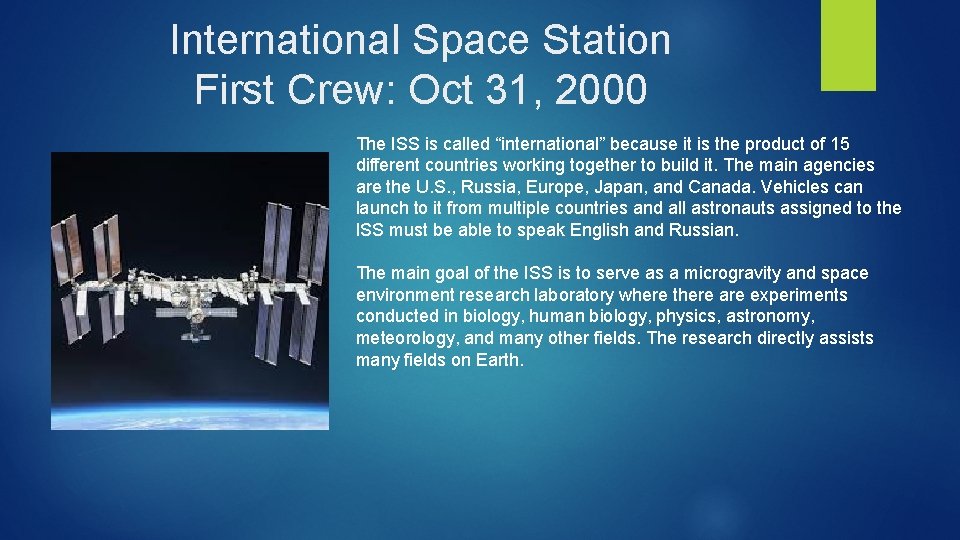 International Space Station
First Crew: Oct 31, 2000

The ISS is called “international” because it is the product of 15 different countries working together to build it. The main agencies are the U.S., Russia, Europe, Japan, and Canada. Vehicles can launch to it from multiple countries and all astronauts assigned to the ISS must be able to speak English and Russian.

The main goal of the ISS is to serve as a microgravity and space environment research laboratory where there are experiments conducted in biology, human biology, physics, astronomy, meteorology, and many other fields. The research directly assists many fields on Earth.